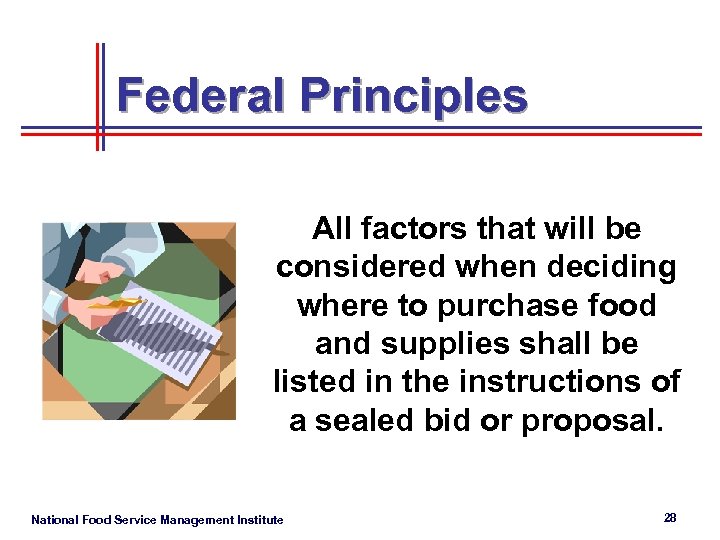 Federal Principles

All factors that will be considered when deciding where to purchase food and supplies shall be listed in the instructions of a sealed bid or proposal.

National Food Service Management Institute

28